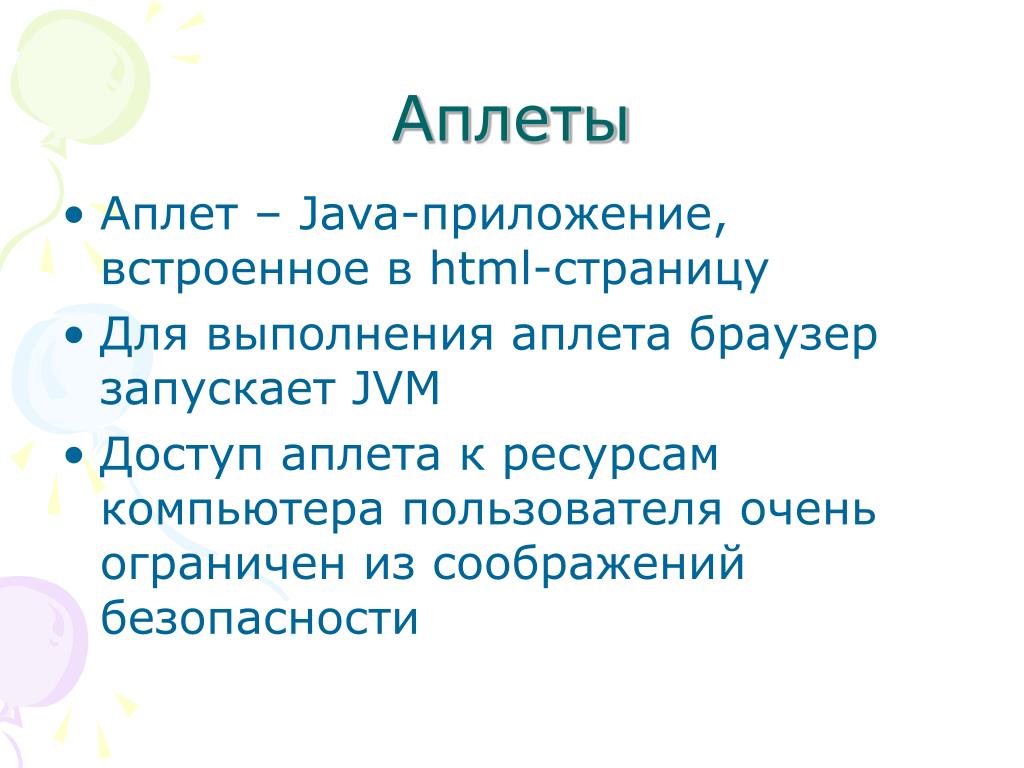 Аплеты

• Аплет – Java-приложение, встроенное в html-страницу
• Для выполнения аплета браузер запускает JVM
• Доступ аплета к ресурсам компьютера пользователя очень ограничен из соображений безопасности